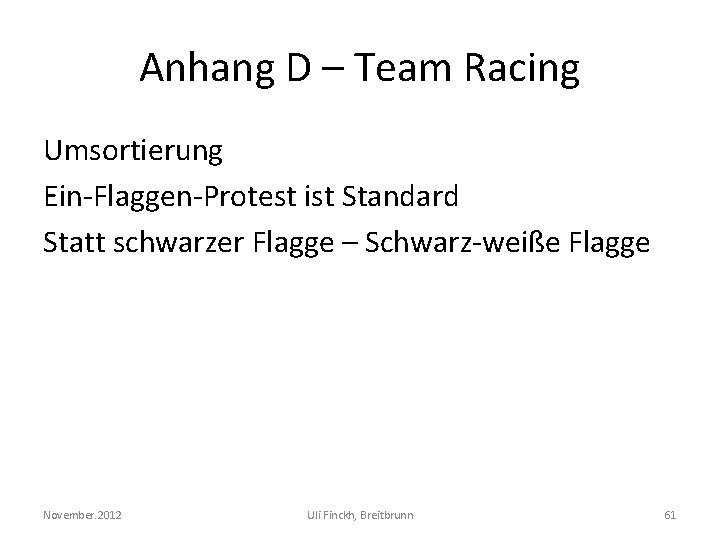 Anhang D – Team Racing

Umsortierung

Ein-Flaggen-Protest ist Standard

Statt schwarzer Flagge – Schwarz-weiße Flagge

November.2012

Uli Finckh, Breitbrunn

61